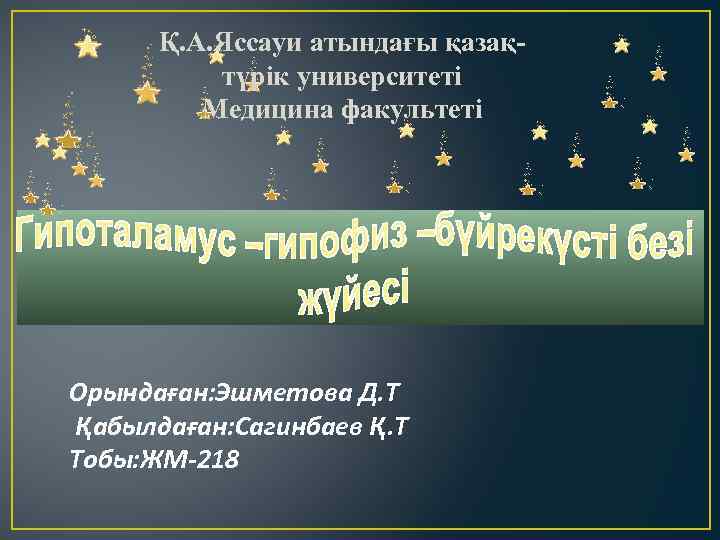 Қ.А.Яссауи атындағы қазақ-түрік университеті
Медицина факультеті

Гипоталамус –гипофиз –бүйрекүсті безі жүйесі

Орындаған:Эшметова Д.Т
Қабылдаған:Сагинбаев Қ.Т
Тобы:ЖМ-218